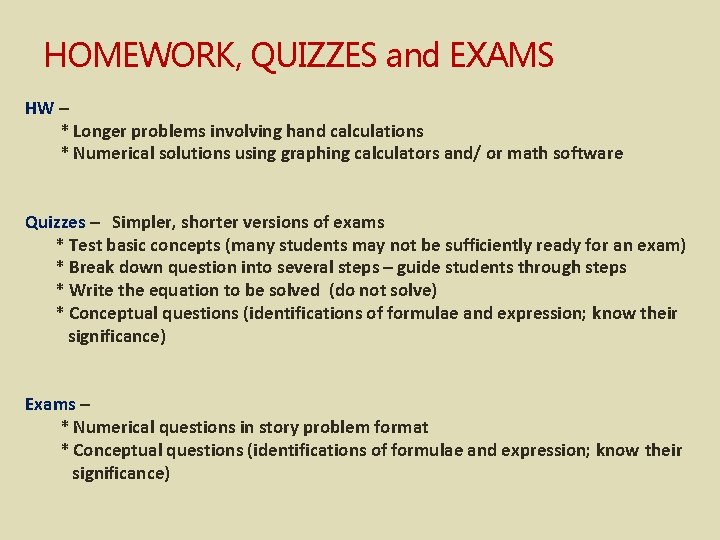 HOMEWORK, QUIZZES and EXAMS

HW –
* Longer problems involving hand calculations
* Numerical solutions using graphing calculators and/ or math software

Quizzes – Simpler, shorter versions of exams
* Test basic concepts (many students may not be sufficiently ready for an exam)
* Break down question into several steps – guide students through steps
* Write the equation to be solved (do not solve)
* Conceptual questions (identifications of formulae and expression; know their significance)

Exams –
* Numerical questions in story problem format
* Conceptual questions (identifications of formulae and expression; know their significance)